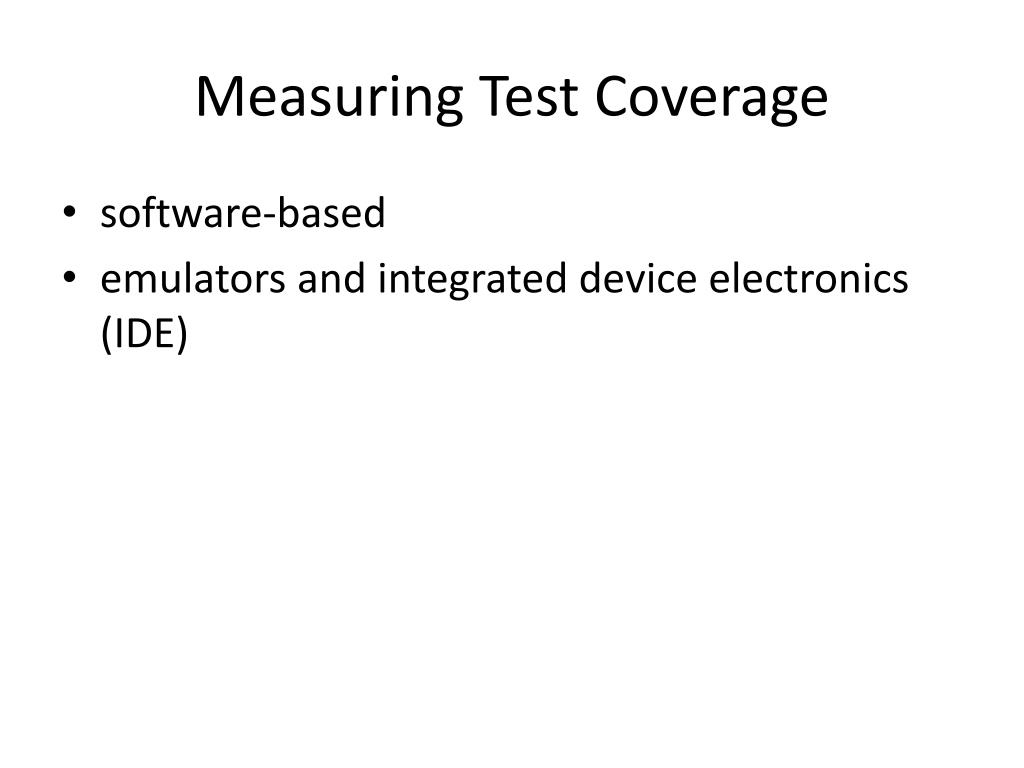 Measuring Test Coverage

• software-based
• emulators and integrated device electronics (IDE)